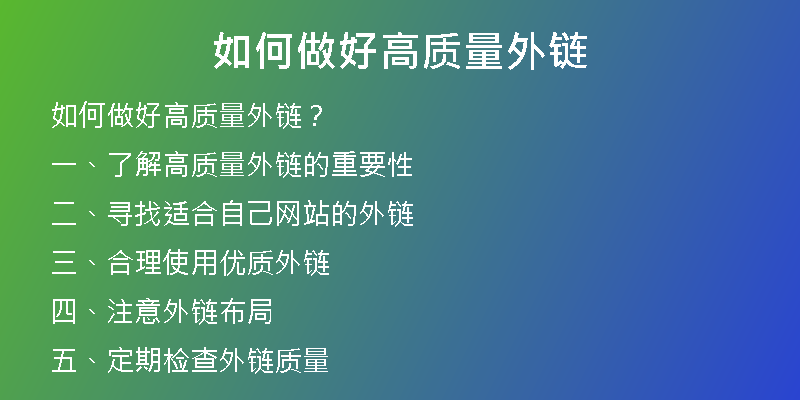 如何做好高质量外链

如何做好高质量外链？

一、了解高质量外链的重要性

二、寻找适合自己网站的外链

三、合理使用优质外链

四、注意外链布局

五、定期检查外链质量